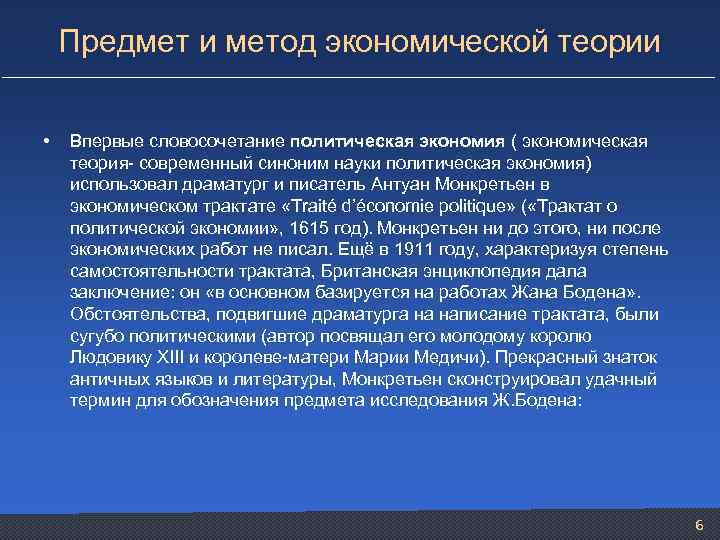 Предмет и метод экономической теории

• Впервые словосочетание политическая экономия ( экономическая теория- современный синоним науки политическая экономия) использовал драматург и писатель Антуан Монкретьен в экономическом трактате «Traité d'économie politique» («Трактат о политической экономии», 1615 год). Монкретьен ни до этого, ни после экономических работ не писал. Ещё в 1911 году, характеризуя степень самостоятельности трактата, Британская энциклопедия дала заключение: он «в основном базируется на работах Жана Бодена». Обстоятельства, подвигшие драматурга на написание трактата, были сугубо политическими (автор посвящал его молодому королю Людовику XIII и королеве-матери Марии Медичи). Прекрасный знаток античных языков и литературы, Монкретьен сконструировал удачный термин для обозначения предмета исследования Ж.Бодена:

6